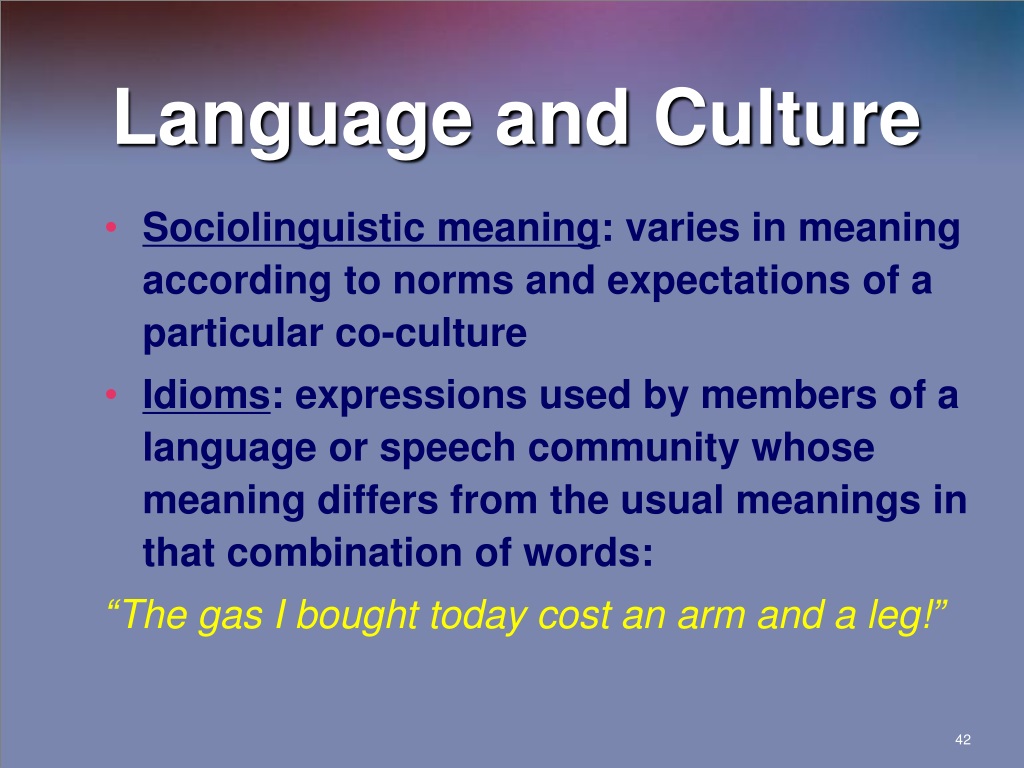 Language and Culture

• Sociolinguistic meaning: varies in meaning according to norms and expectations of a particular co-culture

• Idioms: expressions used by members of a language or speech community whose meaning differs from the usual meanings in that combination of words:

“The gas I bought today cost an arm and a leg!”

42